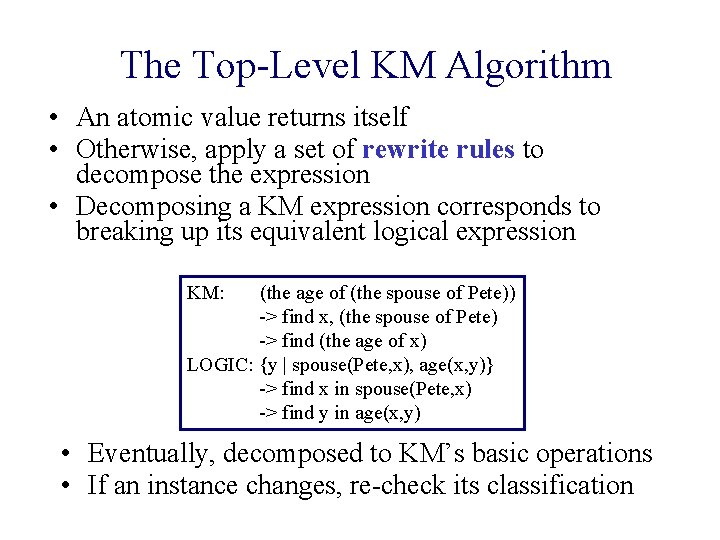 The Top-Level KM Algorithm

• An atomic value returns itself
• Otherwise, apply a set of rewrite rules to decompose the expression
• Decomposing a KM expression corresponds to breaking up its equivalent logical expression

KM: (the age of (the spouse of Pete))
-> find x, (the spouse of Pete)
-> find (the age of x)
LOGIC: {y | spouse(Pete,x), age(x,y)}
-> find x in spouse(Pete,x)
-> find y in age(x,y)

• Eventually, decomposed to KM's basic operations
• If an instance changes, re-check its classification